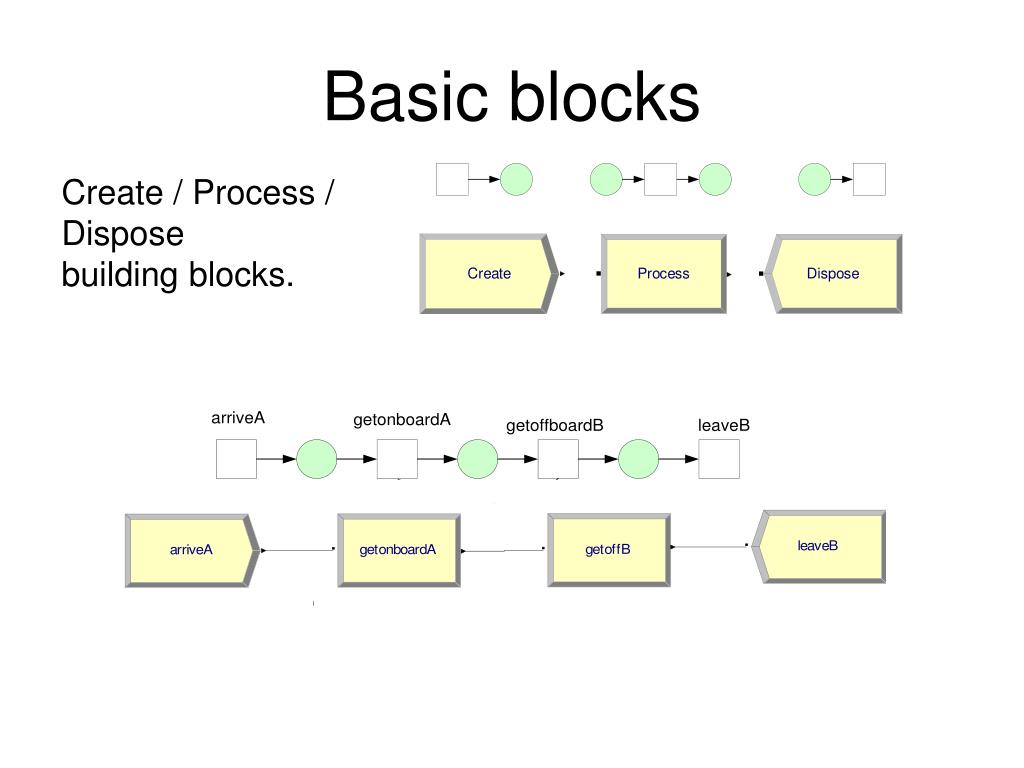 Basic blocks

Create / Process / Dispose
building blocks.

Create

Process

Dispose

arriveA

getonboardA

getoffboardB

leaveB

arriveA

getonboardA

getoffB

leaveB